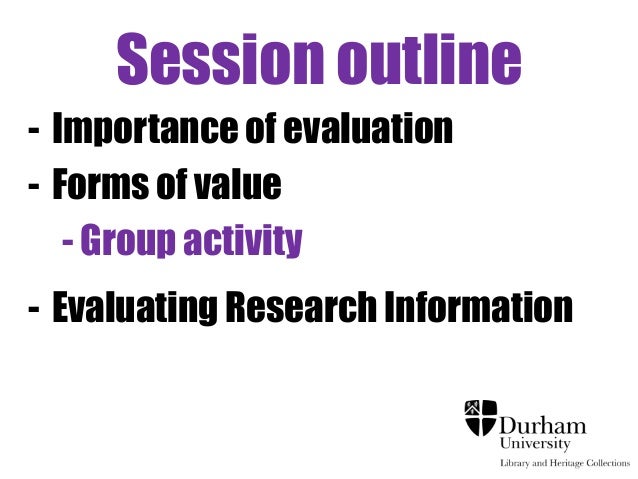 Session outline

- Importance of evaluation
- Forms of value
  - Group activity
- Evaluating Research Information

Durham University
Library and Heritage Collections